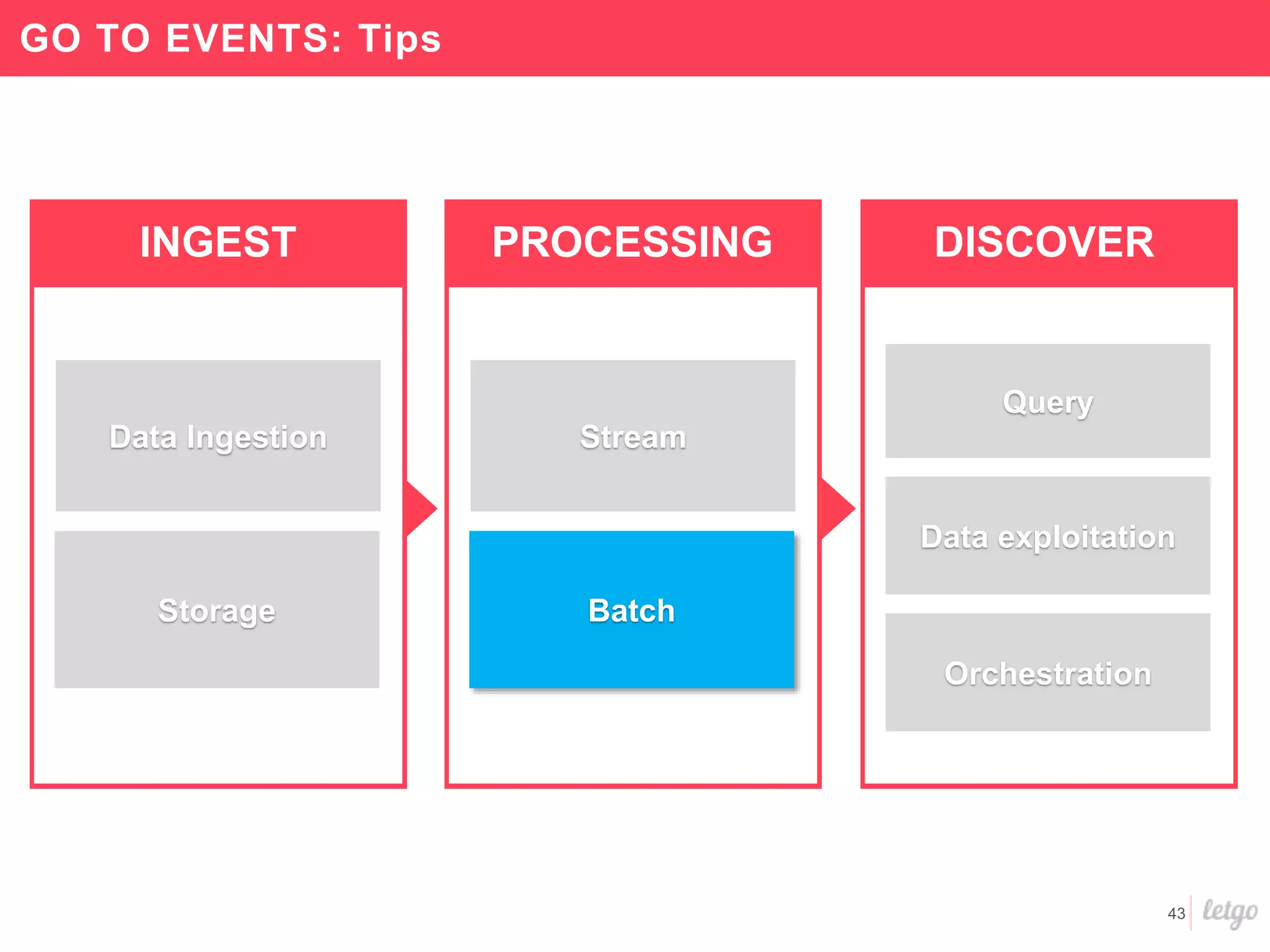 GO TO EVENTS: Tips

INGEST

Data Ingestion

Storage

PROCESSING

Stream

Batch

DISCOVER

Query

Data exploitation

Orchestration

43 letgo